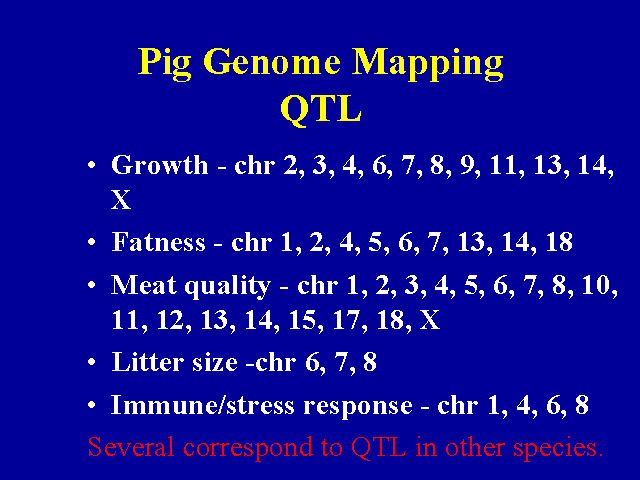 Pig Genome Mapping
QTL

• Growth - chr 2, 3, 4, 6, 7, 8, 9, 11, 13, 14, X

• Fatness - chr 1, 2, 4, 5, 6, 7, 13, 14, 18

• Meat quality - chr 1, 2, 3, 4, 5, 6, 7, 8, 10, 11, 12, 13, 14, 15, 17, 18, X

• Litter size -chr 6, 7, 8

• Immune/stress response - chr 1, 4, 6, 8

Several correspond to QTL in other species.